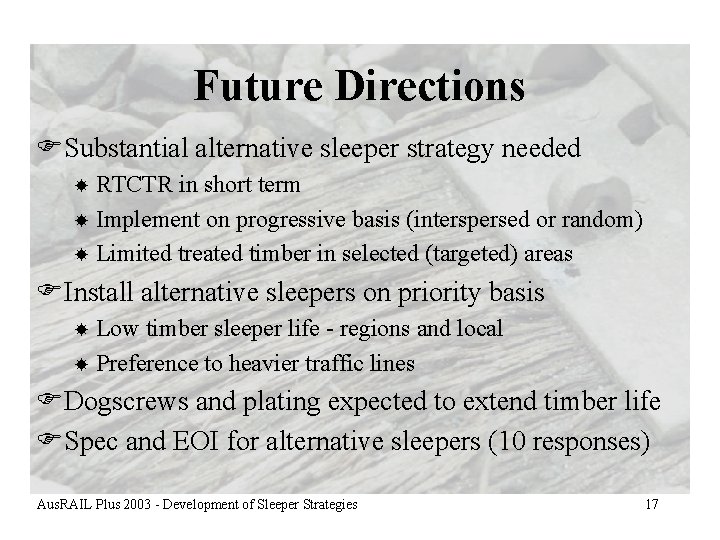 Future Directions

☞ Substantial alternative sleeper strategy needed

✸ RTCTR in short term

✸ Implement on progressive basis (interspersed or random)

✸ Limited treated timber in selected (targeted) areas

☞ Install alternative sleepers on priority basis

✸ Low timber sleeper life - regions and local

✸ Preference to heavier traffic lines

☞ Dogscrews and plating expected to extend timber life

☞ Spec and EOI for alternative sleepers (10 responses)

AusRAIL Plus 2003 - Development of Sleeper Strategies 17